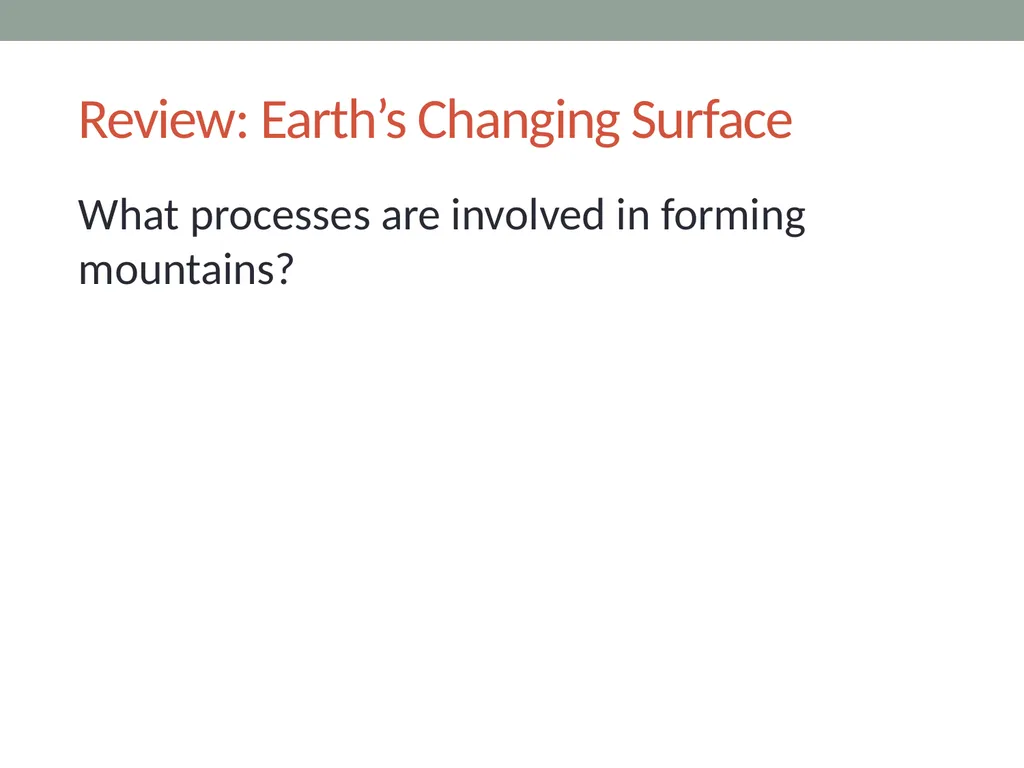 Review: Earth’s Changing Surface

What processes are involved in forming mountains?